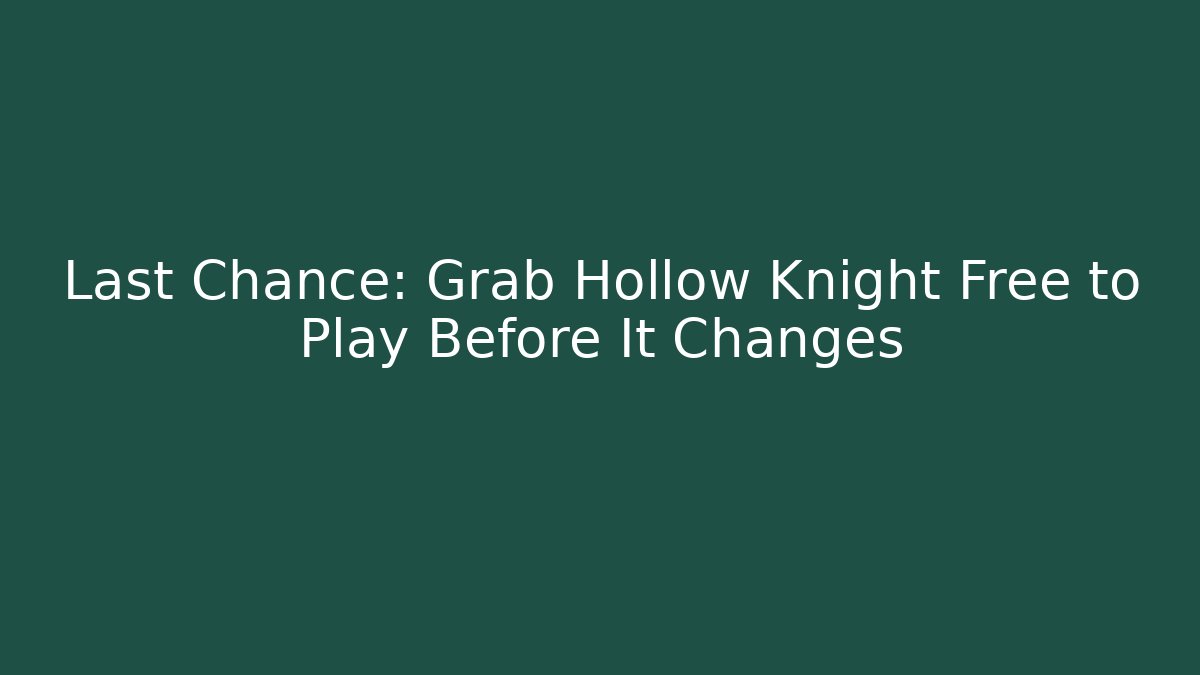 Last Chance: Grab Hollow Knight Free to Play Before It Changes